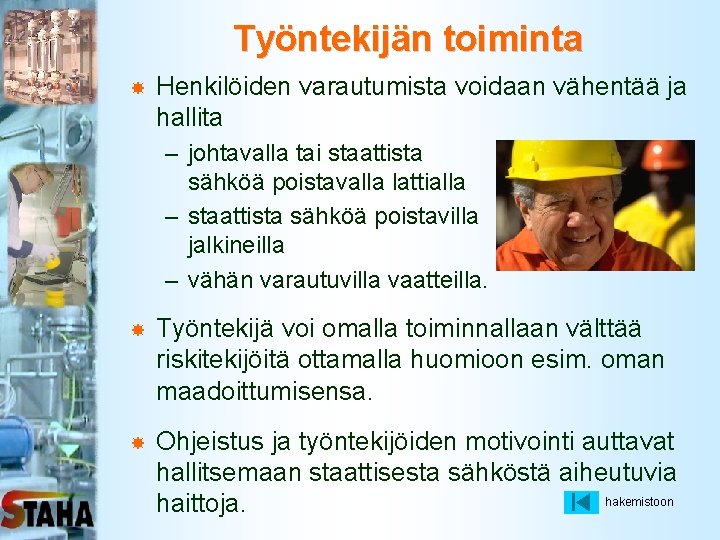 Työntekijän toiminta

Henkilöiden varautumista voidaan vähentää ja hallita

– johtavalla tai staattista sähköä poistavalla lattialla
– staattista sähköä poistavilla jalkineilla
– vähän varautuvilla vaatteilla.

Työntekijä voi omalla toiminnallaan välttää riskitekijöitä ottamalla huomioon esim. oman maadoittumisensa.

Ohjeistus ja työntekijöiden motivointi auttavat hallitsemaan staattisesta sähköstä aiheutuvia haittoja.

hakemistoon

STAHA